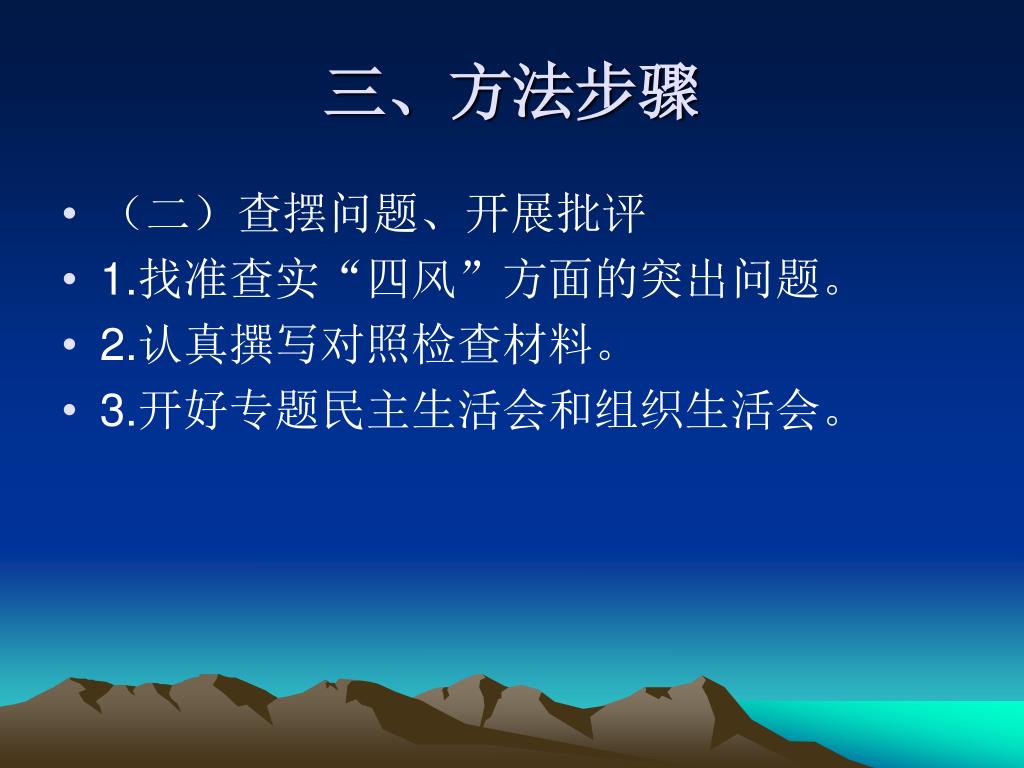 三、方法步骤

• （二）查摆问题、开展批评
• 1.找准查实“四风”方面的突出问题。
• 2.认真撰写对照检查材料。
• 3.开好专题民主生活会和组织生活会。